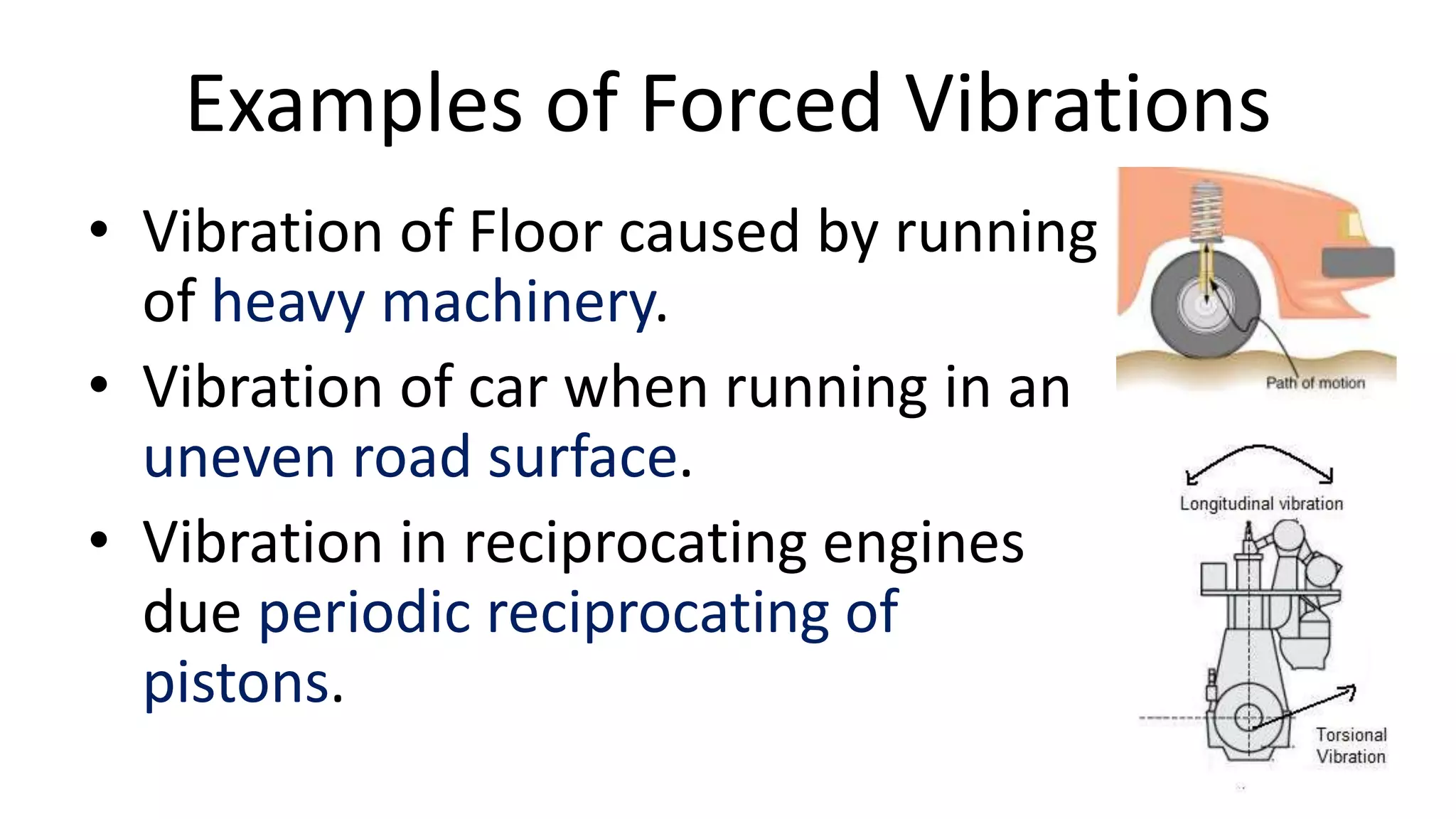 Examples of Forced Vibrations

• Vibration of Floor caused by running of heavy machinery.
• Vibration of car when running in an uneven road surface.
• Vibration in reciprocating engines due periodic reciprocating of pistons.

Path of motion

Longitudinal vibration

Torsional Vibration